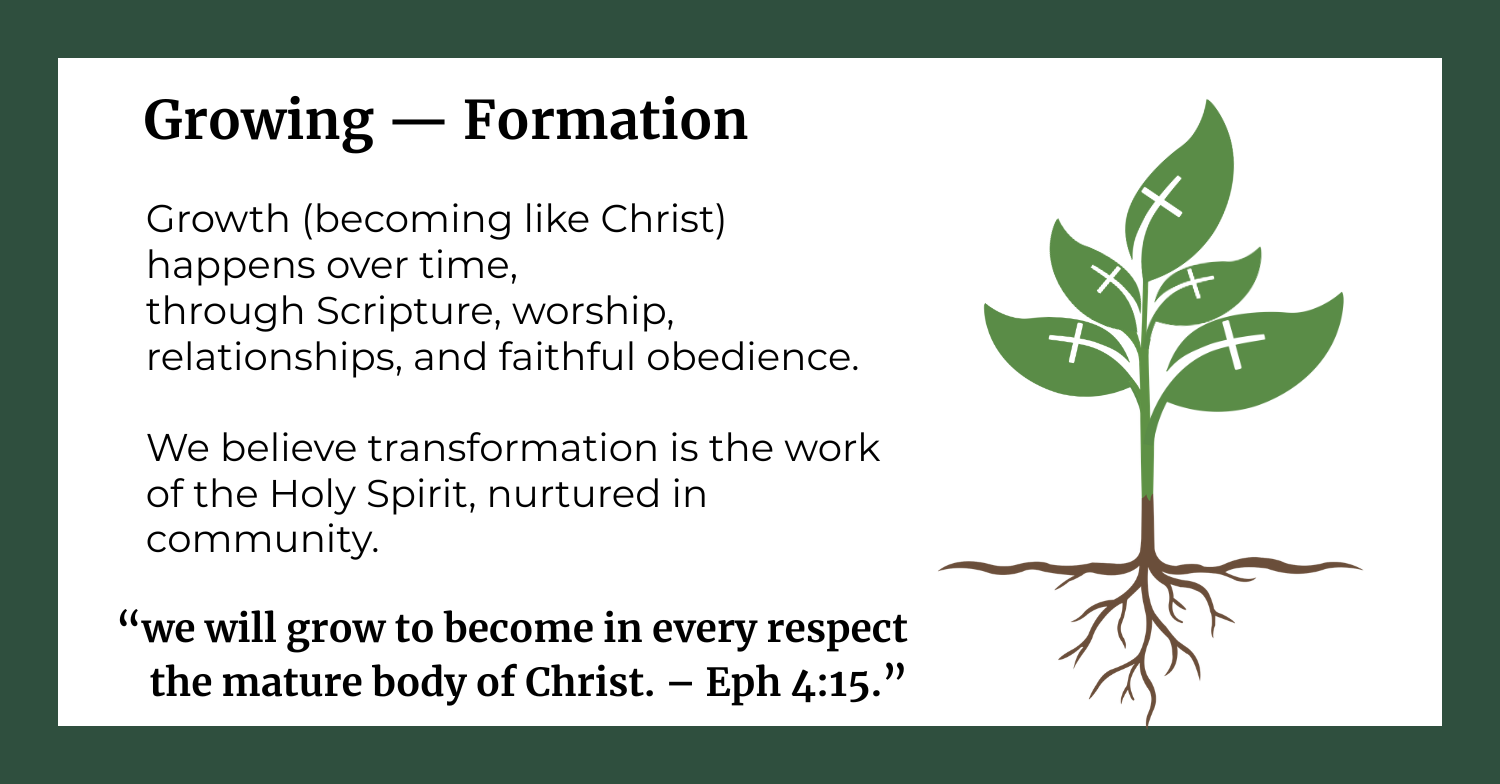 Growing — Formation

Growth (becoming like Christ) happens over time, through Scripture, worship, relationships, and faithful obedience.

We believe transformation is the work of the Holy Spirit, nurtured in community.

“we will grow to become in every respect the mature body of Christ. – Eph 4:15.”